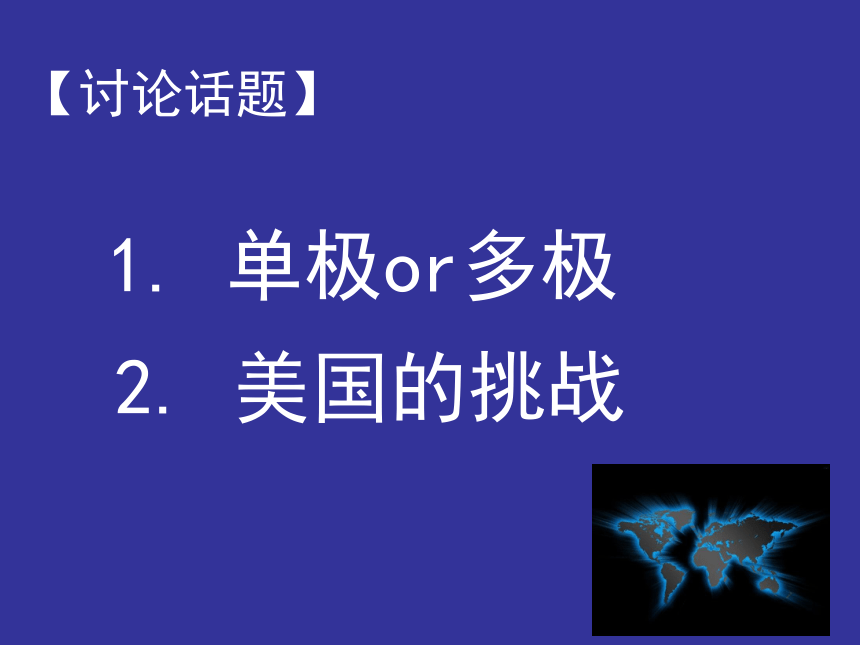 【讨论话题】

1. 单极or多极

2. 美国的挑战